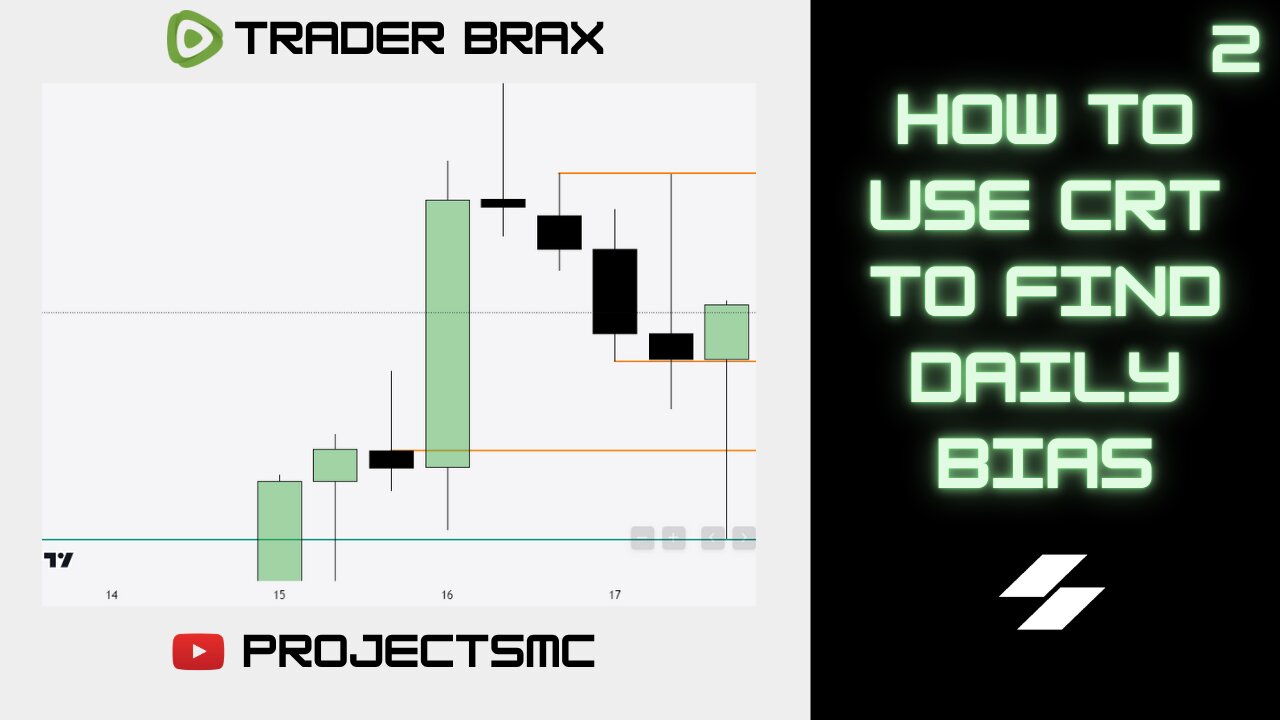 TRADER BRAX

14
15
16
17

PROJECTSMC

2
HOW TO USE CRT TO FIND DAILY BIAS